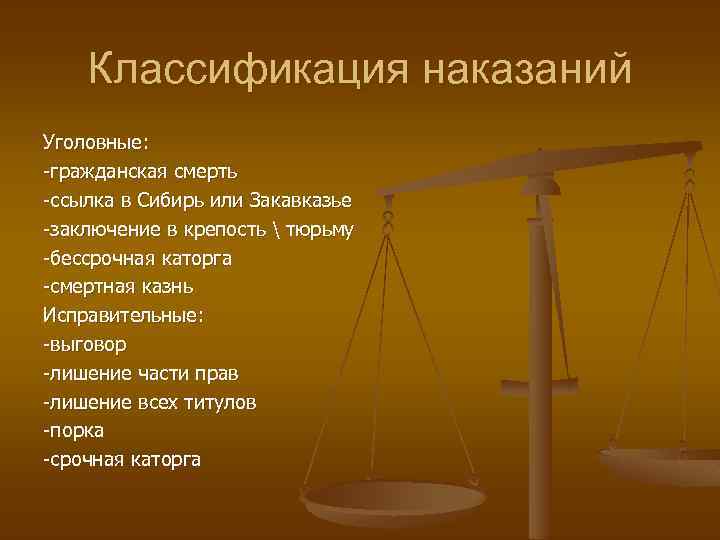 Классификация наказаний

Уголовные:
-гражданская смерть
-ссылка в Сибирь или Закавказье
-заключение в крепость \ тюрьму
-бессрочная каторга
-смертная казнь
Исправительные:
-выговор
-лишение части прав
-лишение всех титулов
-порка
-срочная каторга